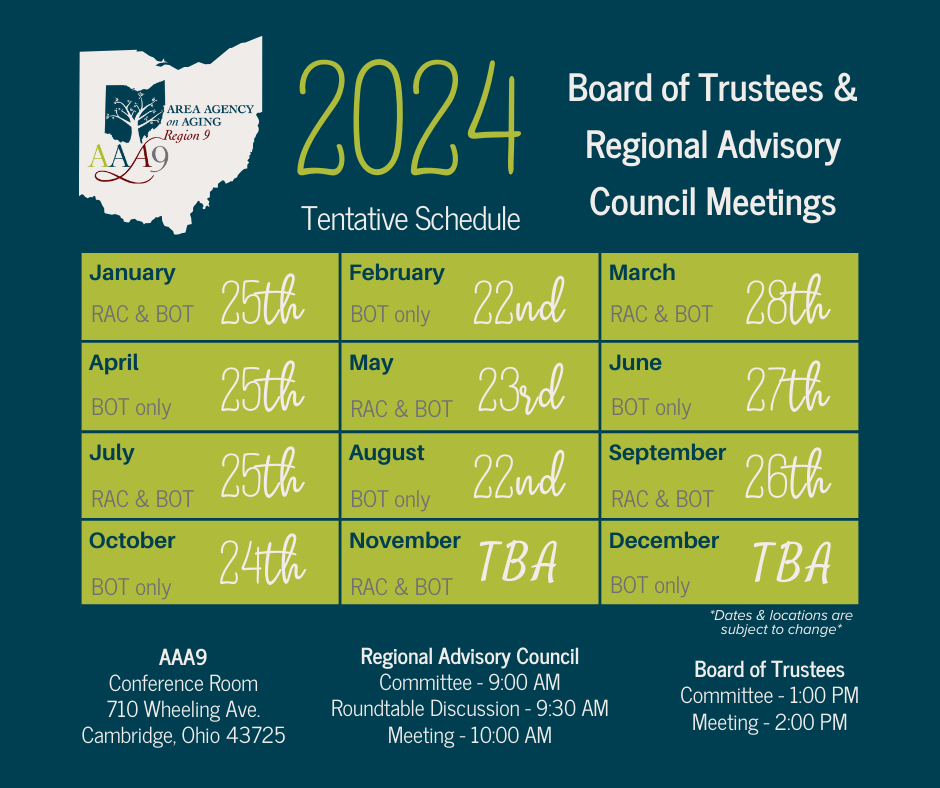 AREA AGENCY on AGING Region 9

AAA9

2024

Tentative Schedule

Board of Trustees & Regional Advisory Council Meetings

| January RAC & BOT 25th | February BOT only 22nd | March RAC & BOT 28th |
|---|---|---|
| April BOT only 25th | May RAC & BOT 23rd | June BOT only 27th |
| July RAC & BOT 25th | August BOT only 22nd | September RAC & BOT 26th |
| October BOT only 24th | November RAC & BOT TBA | December BOT only TBA |

*Dates & locations are subject to change*

AAA9
Conference Room
710 Wheeling Ave.
Cambridge, Ohio 43725

Regional Advisory Council
Committee - 9:00 AM
Roundtable Discussion - 9:30 AM
Meeting - 10:00 AM

Board of Trustees
Committee - 1:00 PM
Meeting - 2:00 PM